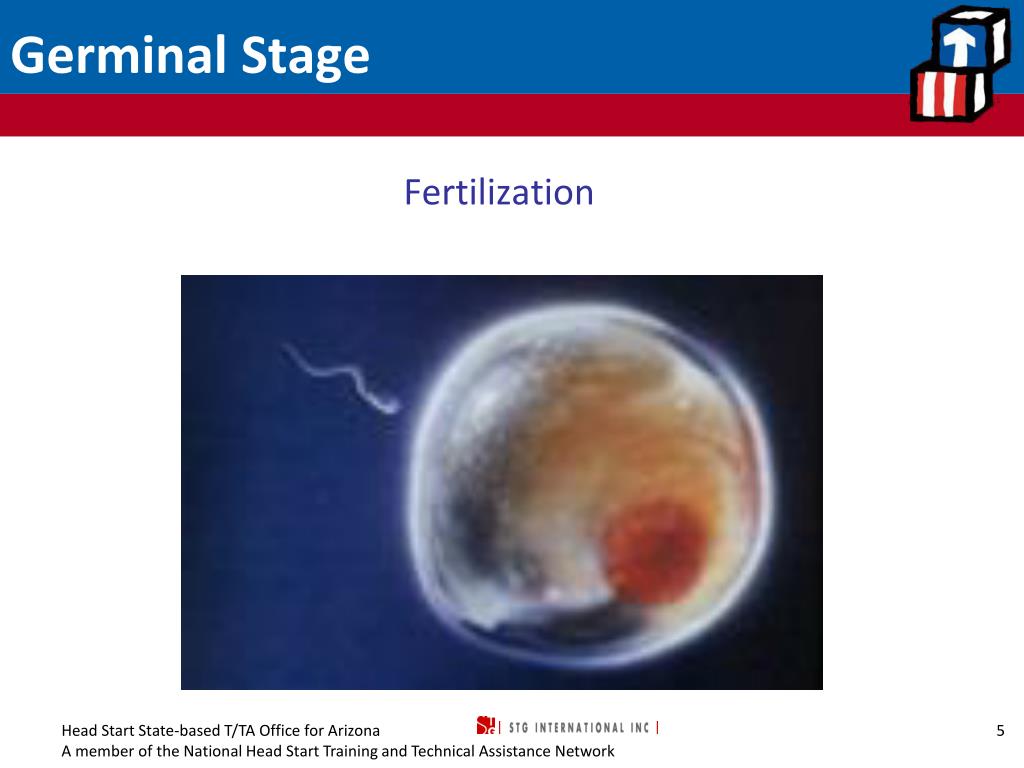 Germinal Stage

Fertilization

Head Start State-based T/TA Office for Arizona
A member of the National Head Start Training and Technical Assistance Network

STG INTERNATIONAL INC

5